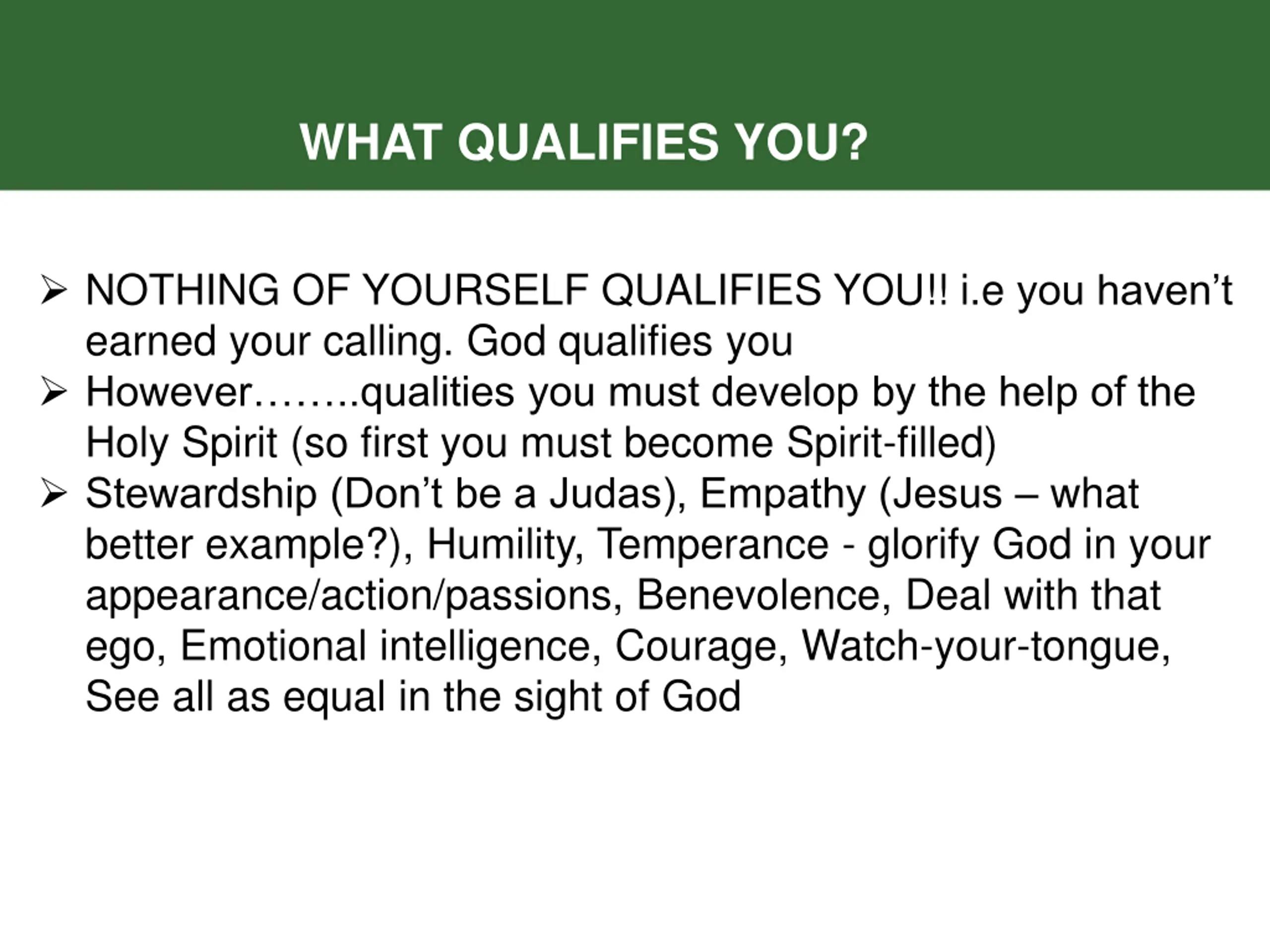 WHAT QUALIFIES YOU?

➢ NOTHING OF YOURSELF QUALIFIES YOU!! i.e you haven’t earned your calling. God qualifies you
➢ However……..qualities you must develop by the help of the Holy Spirit (so first you must become Spirit-filled)
➢ Stewardship (Don’t be a Judas), Empathy (Jesus – what better example?), Humility, Temperance - glorify God in your appearance/action/passions, Benevolence, Deal with that ego, Emotional intelligence, Courage, Watch-your-tongue, See all as equal in the sight of God